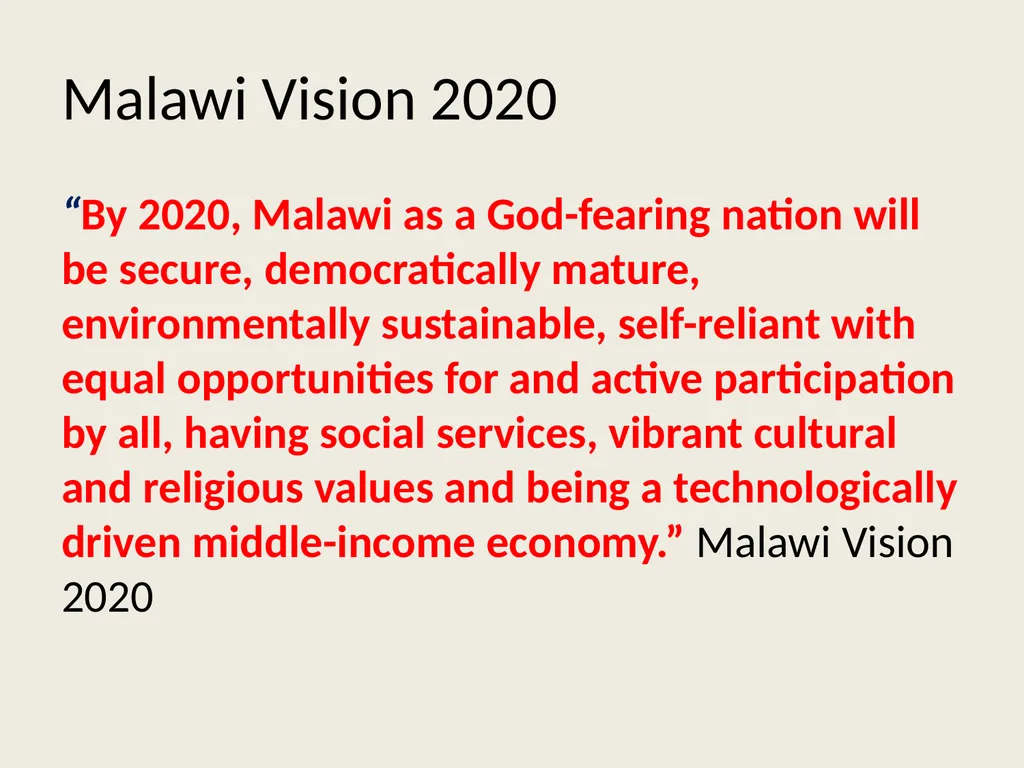 Malawi Vision 2020

“By 2020, Malawi as a God-fearing nation will be secure, democratically mature, environmentally sustainable, self-reliant with equal opportunities for and active participation by all, having social services, vibrant cultural and religious values and being a technologically driven middle-income economy.” Malawi Vision 2020